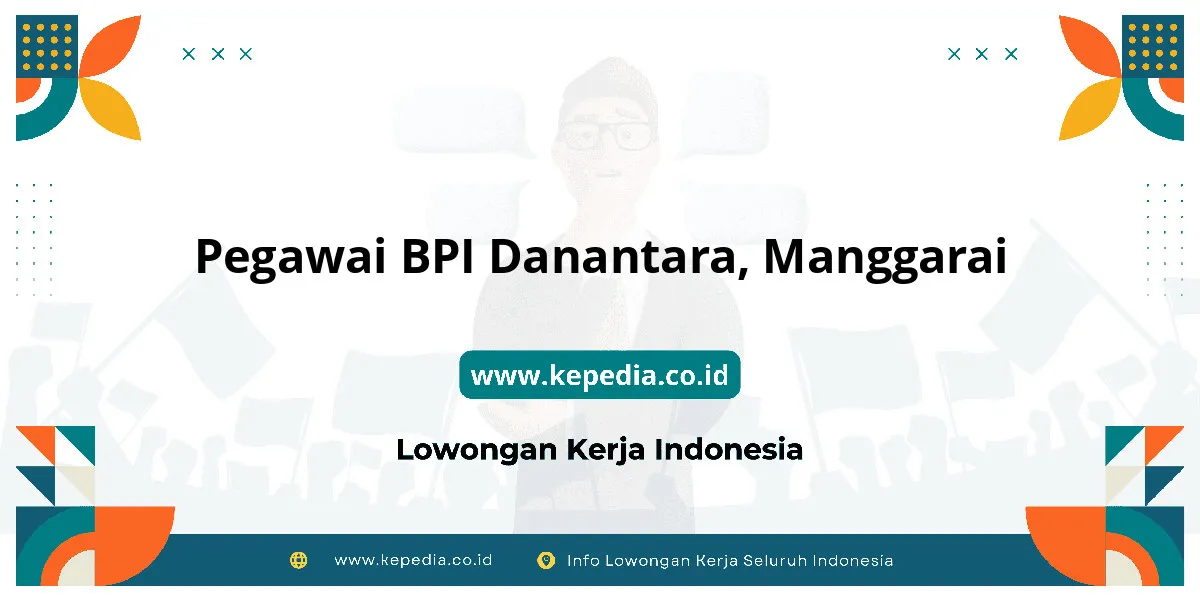 Pegawai BPI Danantara, Manggarai

www.kepedia.co.id

Lowongan Kerja Indonesia

www.kepedia.co.id

Info Lowongan Kerja Seluruh Indonesia